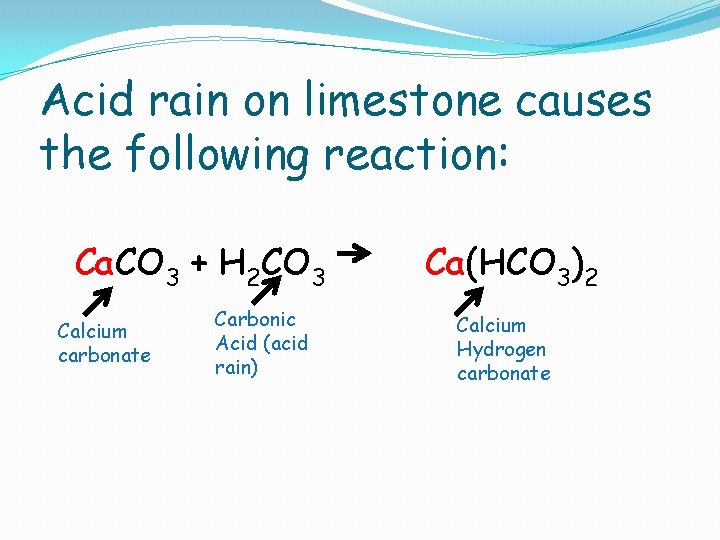 Acid rain on limestone causes the following reaction:

$CaCO_3 + H_2CO_3 \rightarrow Ca(HCO_3)_2$

Calcium carbonate

Carbonic Acid (acid rain)

Calcium Hydrogen carbonate